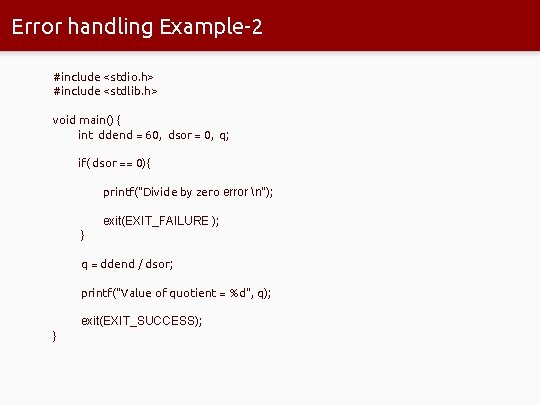 Error handling Example-2

#include <stdio.h>
#include <stdlib.h>

void main() {
int ddend = 60, dsor = 0, q;

if( dsor == 0){

printf("Divide by zero error \n");

exit(EXIT_FAILURE );
}

q = ddend / dsor;

printf("Value of quotient = %d", q);

exit(EXIT_SUCCESS);
}